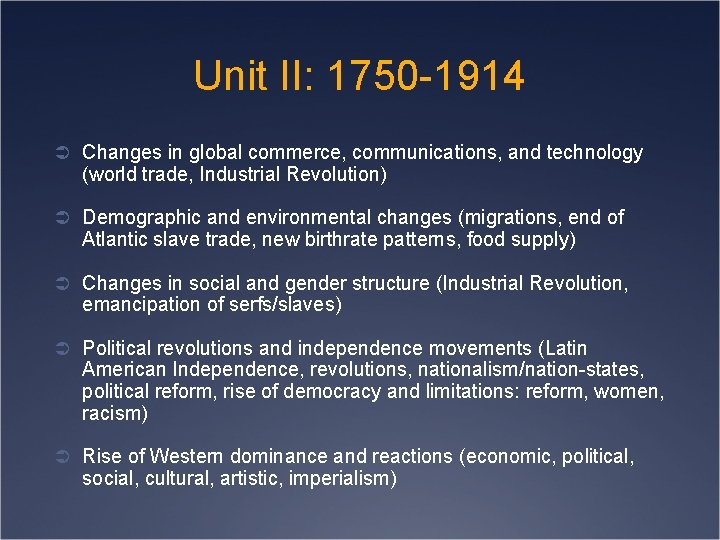 Unit II: 1750-1914

➲ Changes in global commerce, communications, and technology (world trade, Industrial Revolution)

➲ Demographic and environmental changes (migrations, end of Atlantic slave trade, new birthrate patterns, food supply)

➲ Changes in social and gender structure (Industrial Revolution, emancipation of serfs/slaves)

➲ Political revolutions and independence movements (Latin American Independence, revolutions, nationalism/nation-states, political reform, rise of democracy and limitations: reform, women, racism)

➲ Rise of Western dominance and reactions (economic, political, social, cultural, artistic, imperialism)